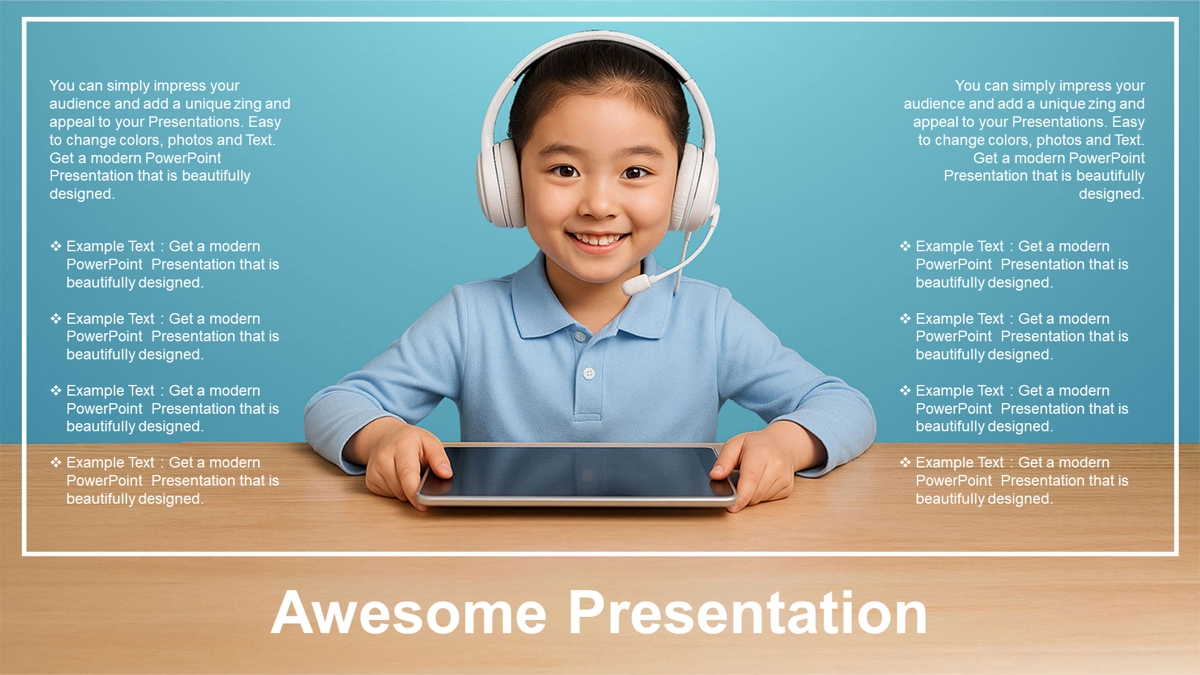 You can simply impress your audience and add a unique zing and appeal to your Presentations. Easy to change colors, photos and Text. Get a modern PowerPoint Presentation that is beautifully designed.

❖ Example Text : Get a modern PowerPoint Presentation that is beautifully designed.

❖ Example Text : Get a modern PowerPoint Presentation that is beautifully designed.

❖ Example Text : Get a modern PowerPoint Presentation that is beautifully designed.

❖ Example Text : Get a modern PowerPoint Presentation that is beautifully designed.

You can simply impress your audience and add a unique zing and appeal to your Presentations. Easy to change colors, photos and Text. Get a modern PowerPoint Presentation that is beautifully designed.

❖ Example Text : Get a modern PowerPoint Presentation that is beautifully designed.

❖ Example Text : Get a modern PowerPoint Presentation that is beautifully designed.

❖ Example Text : Get a modern PowerPoint Presentation that is beautifully designed.

❖ Example Text : Get a modern PowerPoint Presentation that is beautifully designed.

Awesome Presentation